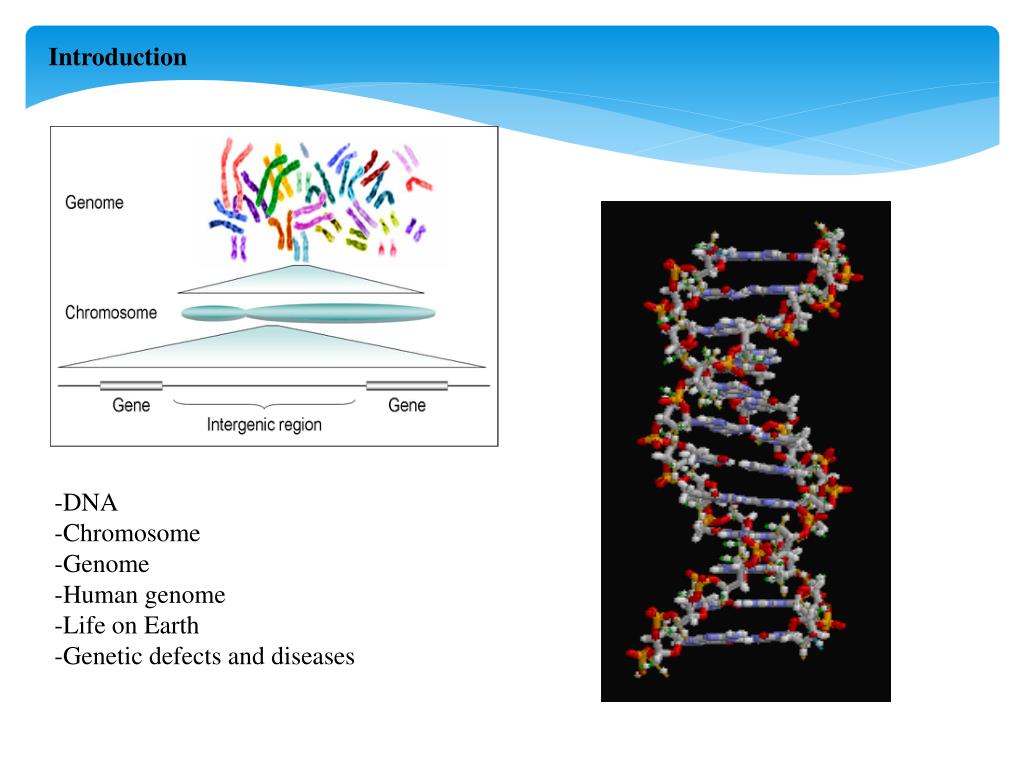 Introduction

Genome

Chromosome

Gene

Intergenic region

Gene

-DNA
-Chromosome
-Genome
-Human genome
-Life on Earth
-Genetic defects and diseases